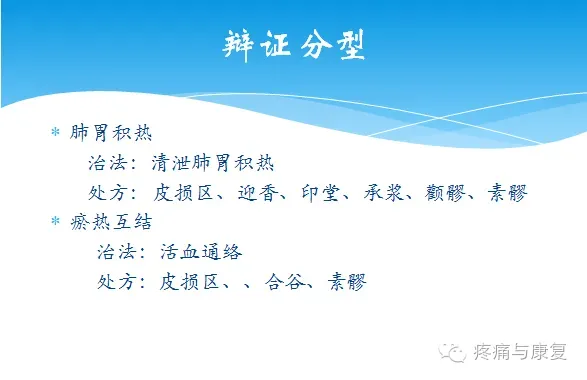 辨证分型

* 肺胃积热

治法：清泄肺胃积热

处方：皮损区、迎香、印堂、承浆、颧髎、素髎

* 瘀热互结

治法：活血通络

处方：皮损区、、合谷、素髎

疼痛与康复